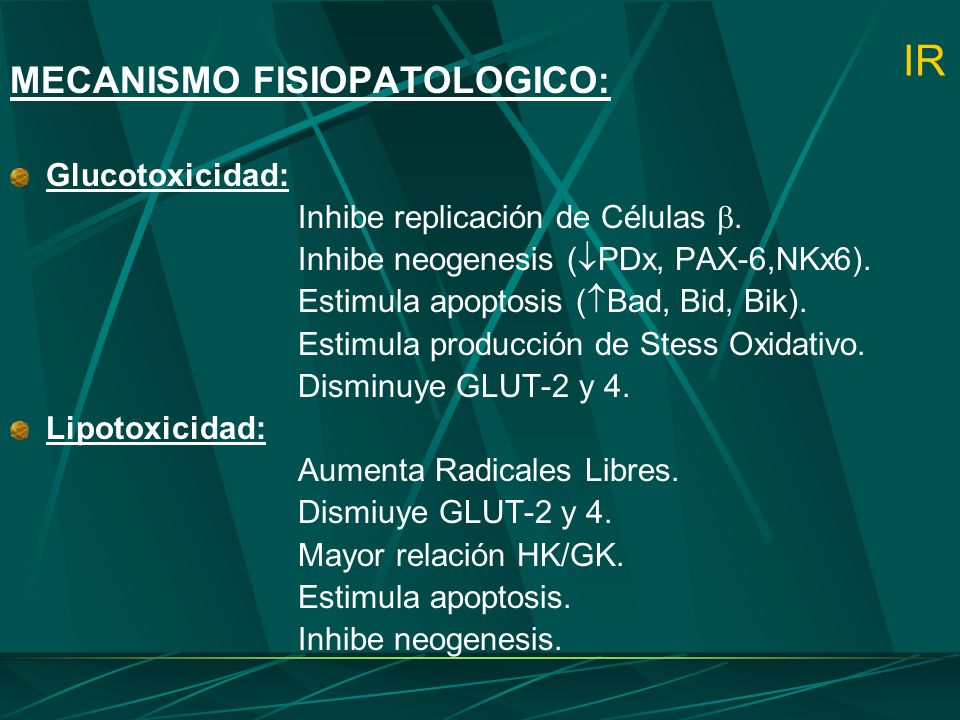 IR

MECANISMO FISIOPATOLOGICO:

Glucotoxicidad:

Inhibe replicación de Células $\beta$.
Inhibe neogenesis ($\downarrow$PDx, PAX-6,NKx6).
Estimula apoptosis ($\uparrow$Bad, Bid, Bik).
Estimula producción de Stess Oxidativo.
Disminuye GLUT-2 y 4.

Lipotoxicidad:

Aumenta Radicales Libres.
Dismiuye GLUT-2 y 4.
Mayor relación HK/GK.
Estimula apoptosis.
Inhibe neogenesis.